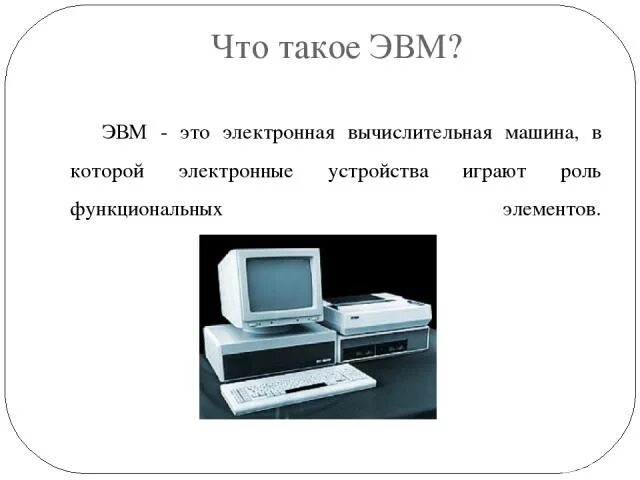 Что такое ЭВМ?

ЭВМ - это электронная вычислительная машина, в которой электронные устройства играют роль функциональных элементов.